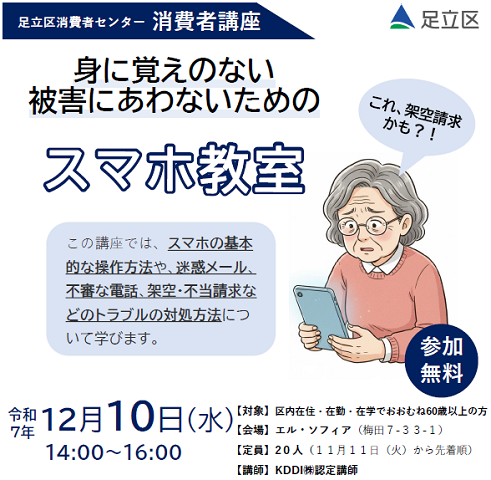 足立区消費者センター 消費者講座

足立区

身に覚えのない
被害にあわないための

スマホ教室

これ、架空請求かも？！

この講座では、スマホの基本的な操作方法や、迷惑メール、不審な電話、架空・不当請求などのトラブルの対処方法について学びます。

参加無料

令和7年 12月10日（水）
14:00～16:00

【対象】区内在住・在勤・在学でおおむね60歳以上の方
【会場】エル・ソフィア（梅田７-３３-１）
【定員】２０人（１１月１１日（火）から先着順）
【講師】KDDI㈱認定講師